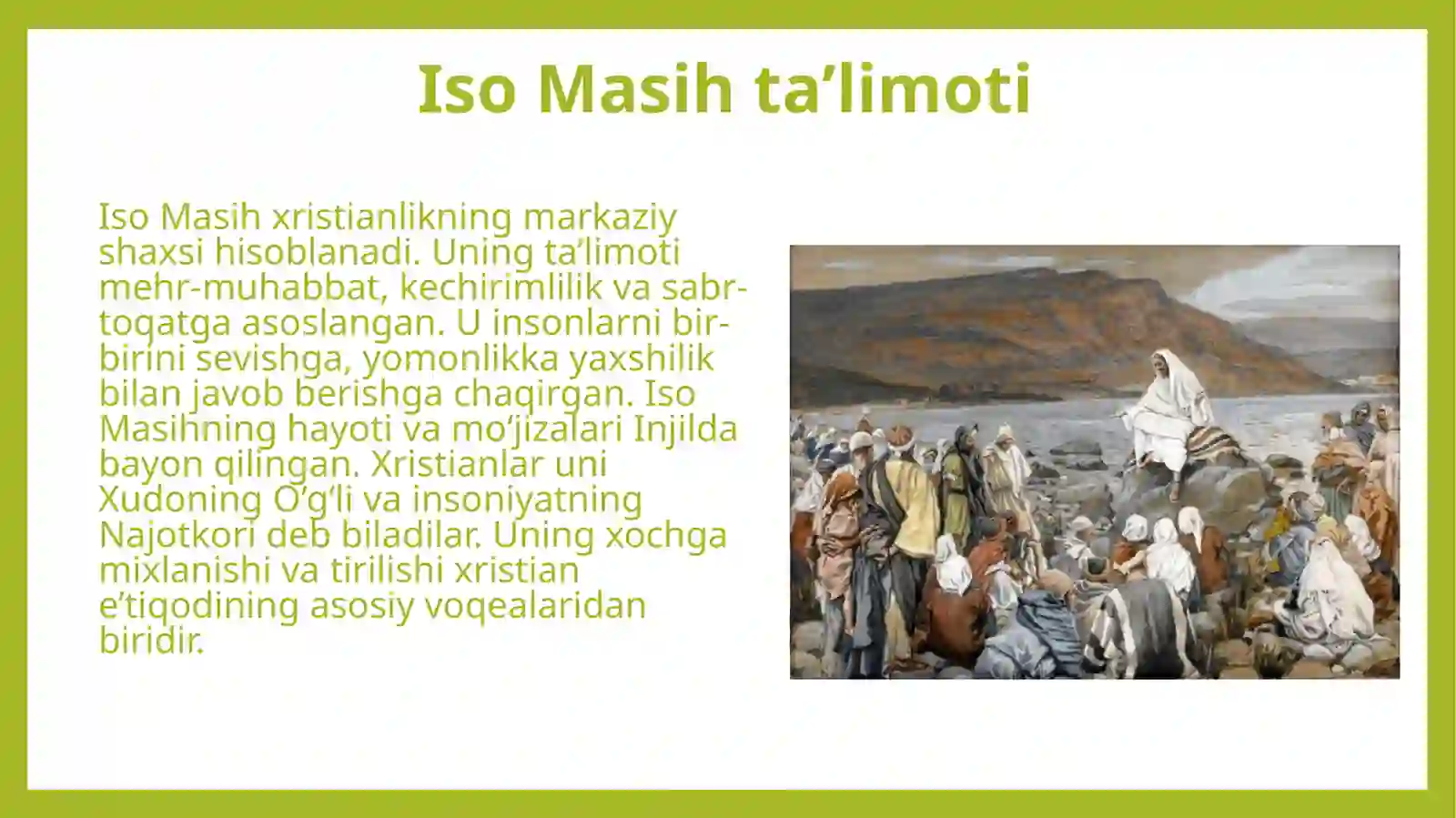 Iso Masih ta’limoti

Iso Masih xristianlikning markaziy shaxsi hisoblanadi. Uning ta’limoti mehr-muhabbat, kechirimlilik va sabr-toqatga asoslangan. U insonlarni bir-birini sevishga, yomonlikka yaxshilik bilan javob berishga chaqirgan. Iso Masihning hayoti va mo‘jizalari Injilda bayon qilingan. Xristianlar uni Xudoning O‘g‘li va insoniyatning Najotkori deb biladilar. Uning xochga mixlanishi va tirilishi xristian e’tiqodining asosiy voqealaridan biridir.